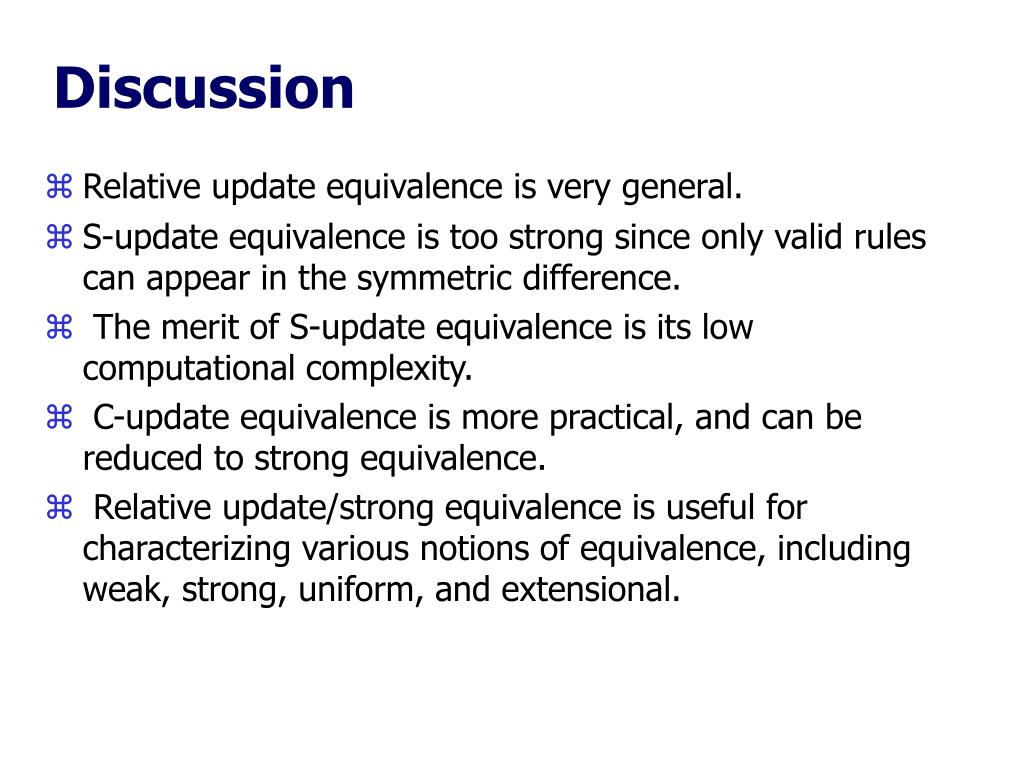 Discussion

⌘ Relative update equivalence is very general.

⌘ S-update equivalence is too strong since only valid rules can appear in the symmetric difference.

⌘ The merit of S-update equivalence is its low computational complexity.

⌘ C-update equivalence is more practical, and can be reduced to strong equivalence.

⌘ Relative update/strong equivalence is useful for characterizing various notions of equivalence, including weak, strong, uniform, and extensional.